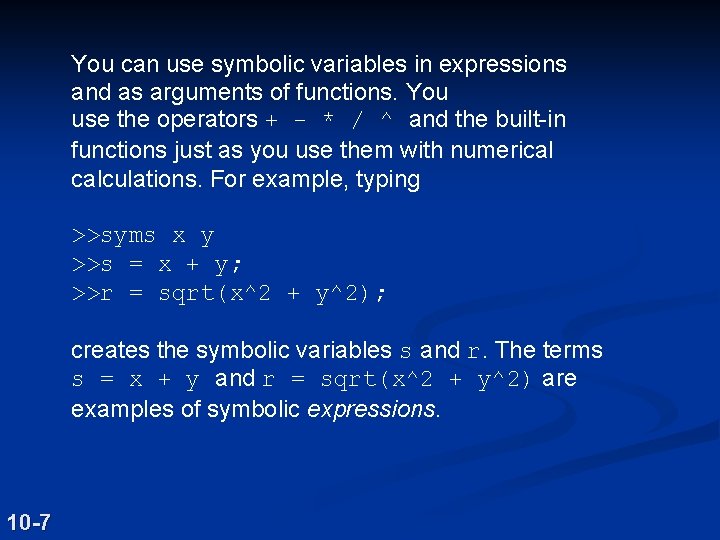 You can use symbolic variables in expressions and as arguments of functions. You use the operators + - * / ^ and the built-in functions just as you use them with numerical calculations. For example, typing

>>syms x y
>>s = x + y;
>>r = sqrt(x^2 + y^2);

creates the symbolic variables s and r. The terms s = x + y and r = sqrt(x^2 + y^2) are examples of symbolic expressions.

10-7